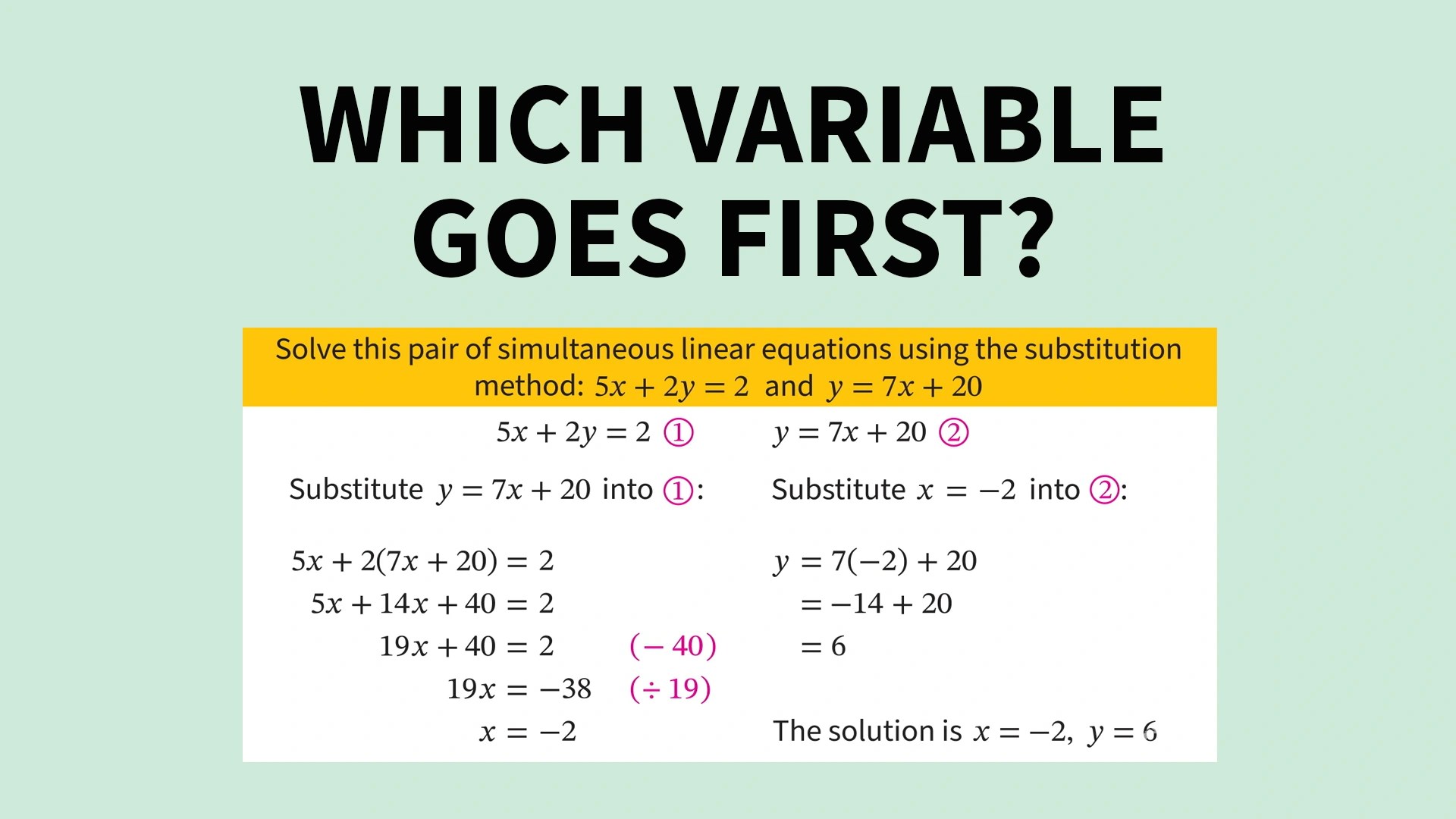 WHICH VARIABLE GOES FIRST?

Solve this pair of simultaneous linear equations using the substitution method: $5x + 2y = 2$ and $y = 7x + 20$

$5x + 2y = 2$ ①

Substitute $y = 7x + 20$ into ①:

$5x + 2(7x + 20) = 2$
$5x + 14x + 40 = 2$
$19x + 40 = 2$ $(-40)$
$19x = -38$ $(\div 19)$
$x = -2$

$y = 7x + 20$ ②

Substitute $x = -2$ into ②:

$y = 7(-2) + 20$
$= -14 + 20$
$= 6$

The solution is $x = -2$, $y = 6$